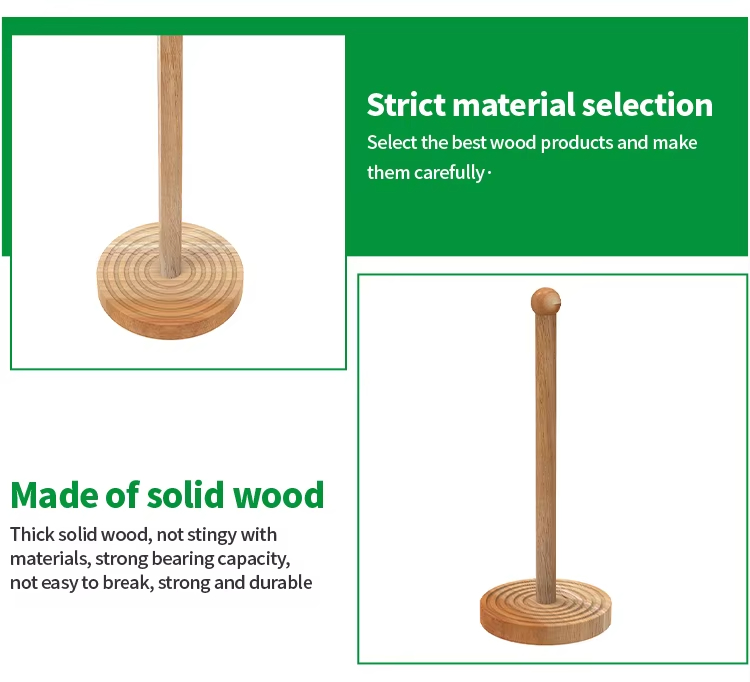 Strict material selection
Select the best wood products and make them carefully·

Made of solid wood
Thick solid wood, not stingy with materials, strong bearing capacity, not easy to break, strong and durable